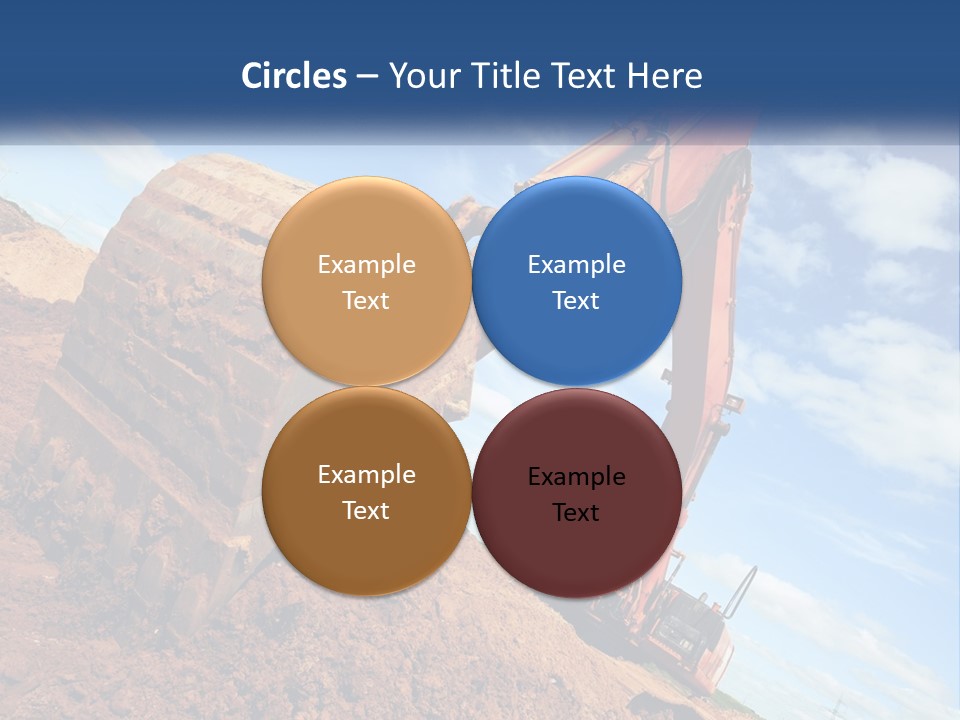 Circles – Your Title Text Here

Example Text

Example Text

Example Text

Example Text